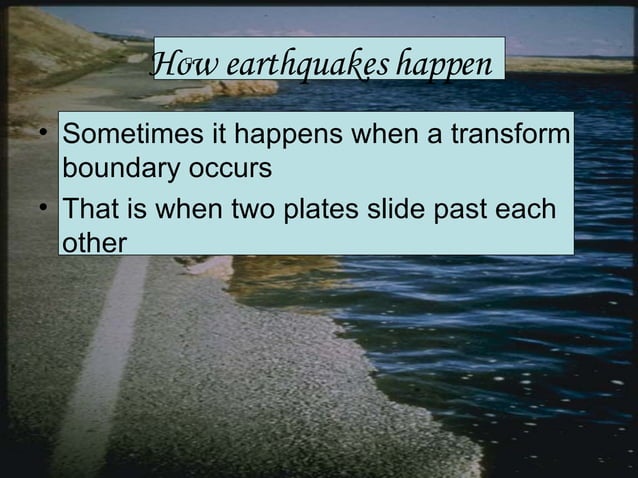 How earthquakes happen

• Sometimes it happens when a transform boundary occurs
• That is when two plates slide past each other